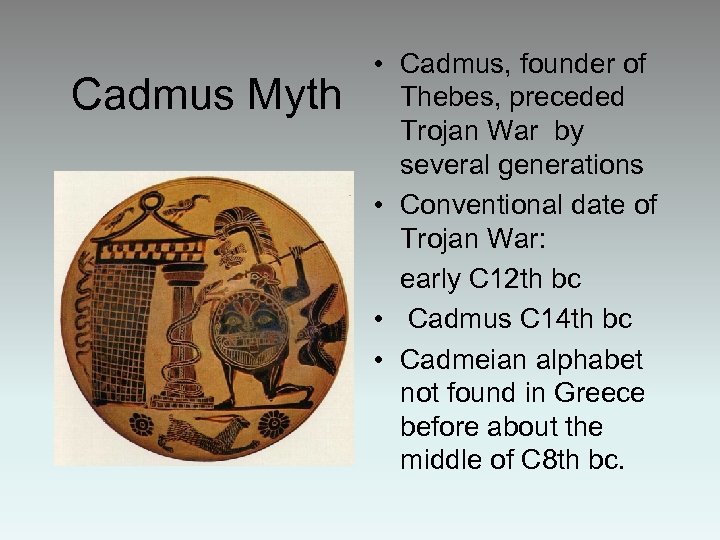 Cadmus Myth

• Cadmus, founder of Thebes, preceded Trojan War by several generations
• Conventional date of Trojan War:

early C12th bc

• Cadmus C14th bc
• Cadmeian alphabet not found in Greece before about the middle of C8th bc.